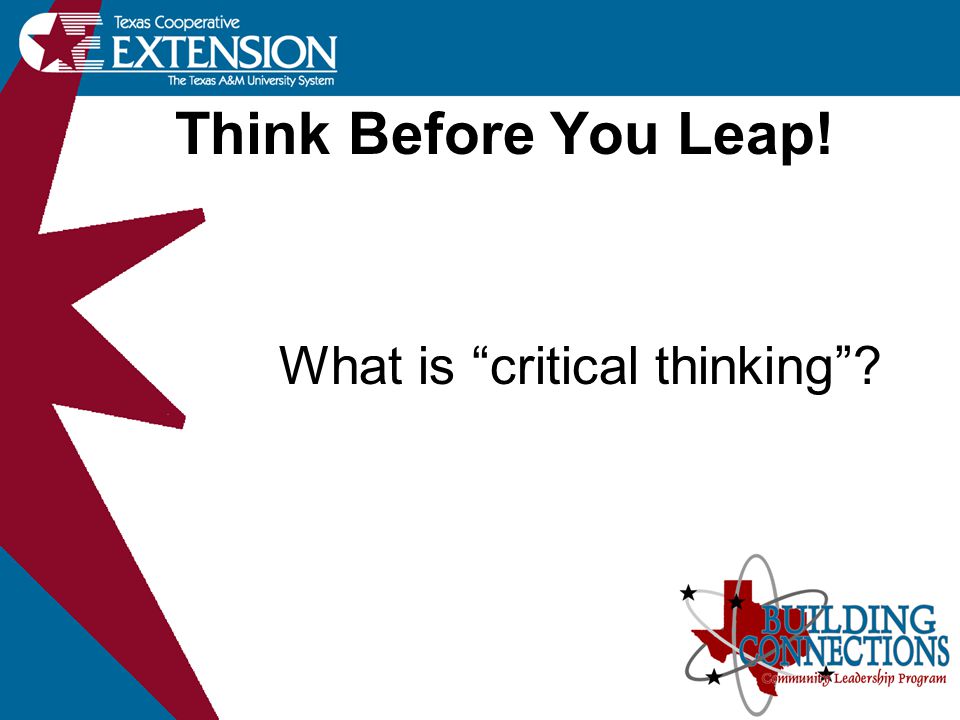 Texas Cooperative
EXTENSION
The Texas A&M University System

Think Before You Leap!

What is “critical thinking”?

BUILDING
CONNECTIONS
Community Leadership Program